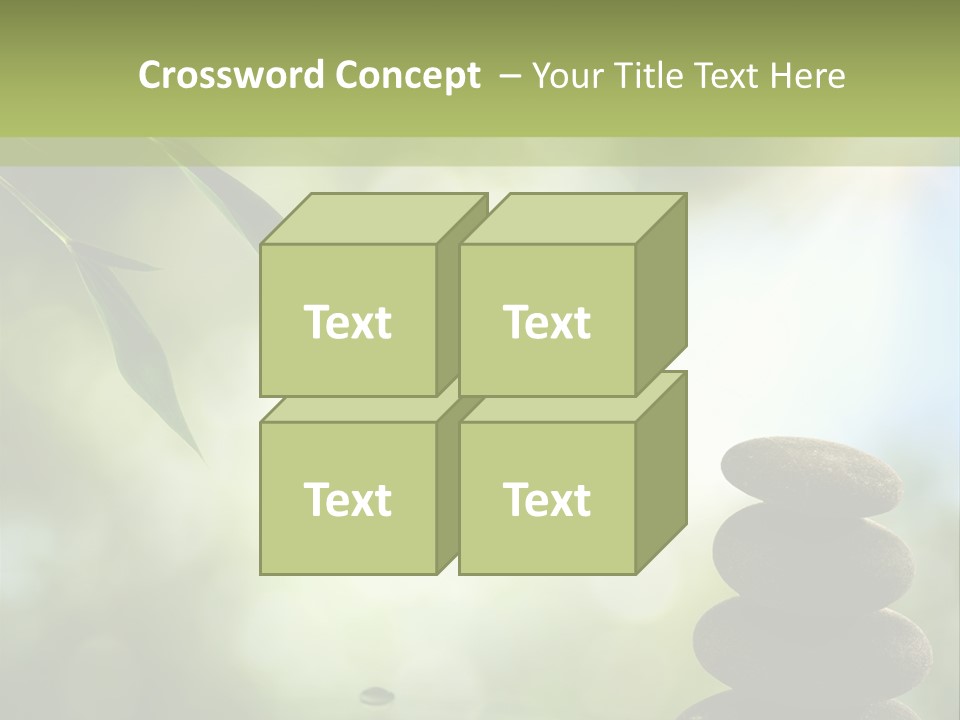 Crossword Concept – Your Title Text Here

Text

Text

Text

Text